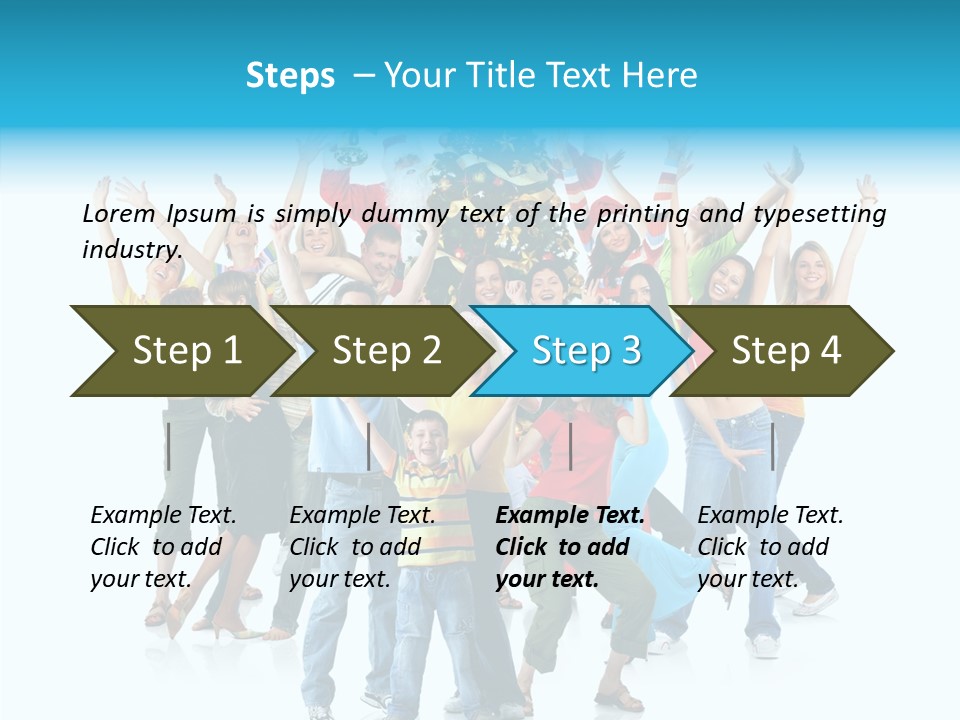 Steps – Your Title Text Here

Lorem Ipsum is simply dummy text of the printing and typesetting industry.

Step 1

Step 2

Step 3

Step 4

Example Text. Click to add your text.

Example Text. Click to add your text.

Example Text. Click to add your text.

Example Text. Click to add your text.